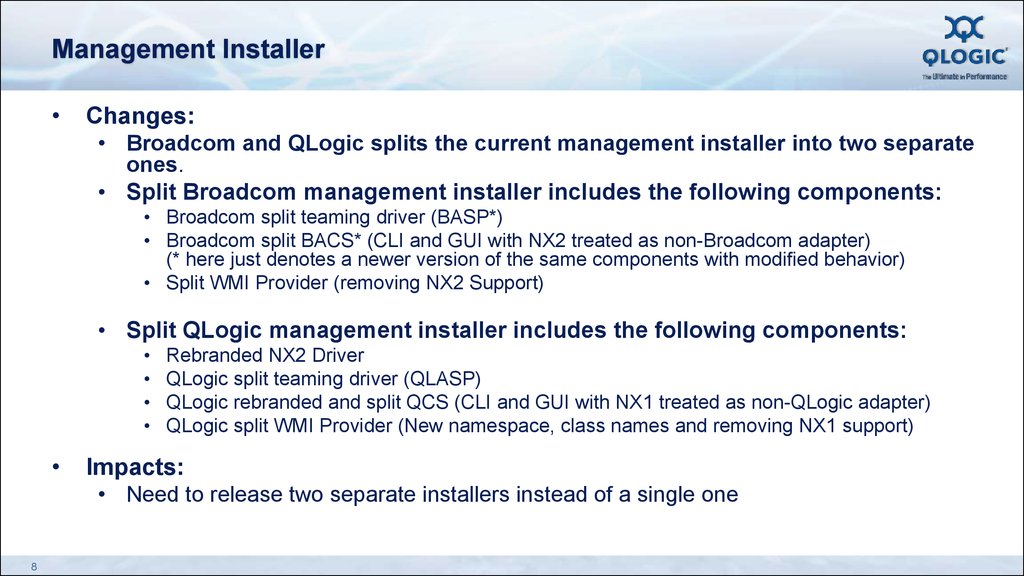 Management Installer

QLOGIC
The Ultimate in Performance

• Changes:
  • Broadcom and QLogic splits the current management installer into two separate ones.
  • Split Broadcom management installer includes the following components:
    • Broadcom split teaming driver (BASP*)
    • Broadcom split BACS* (CLI and GUI with NX2 treated as non-Broadcom adapter) (* here just denotes a newer version of the same components with modified behavior)
    • Split WMI Provider (removing NX2 Support)

  • Split QLogic management installer includes the following components:
    • Rebranded NX2 Driver
    • QLogic split teaming driver (QLASP)
    • QLogic rebranded and split QCS (CLI and GUI with NX1 treated as non-QLogic adapter)
    • QLogic split WMI Provider (New namespace, class names and removing NX1 support)

• Impacts:
  • Need to release two separate installers instead of a single one

8